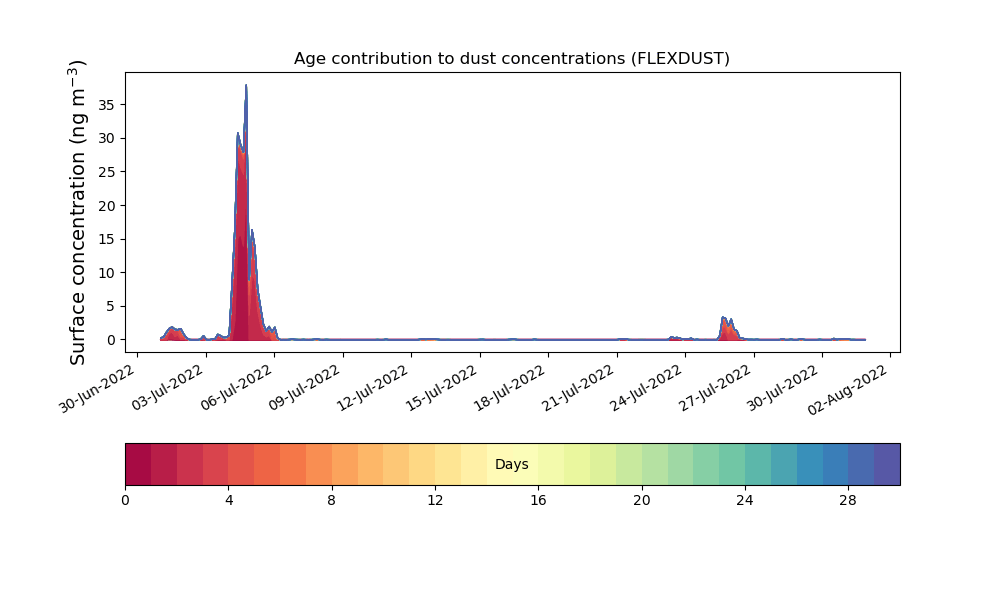 Age contribution to dust concentrations (FLEXDUST)

Surface concentration (ng m$^{-3}$)

35
30
25
20
15
10
5
0

30-Jun-2022
03-Jul-2022
06-Jul-2022
09-Jul-2022
12-Jul-2022
15-Jul-2022
18-Jul-2022
21-Jul-2022
24-Jul-2022
27-Jul-2022
30-Jul-2022
02-Aug-2022

Days

0
4
8
12
16
20
24
28